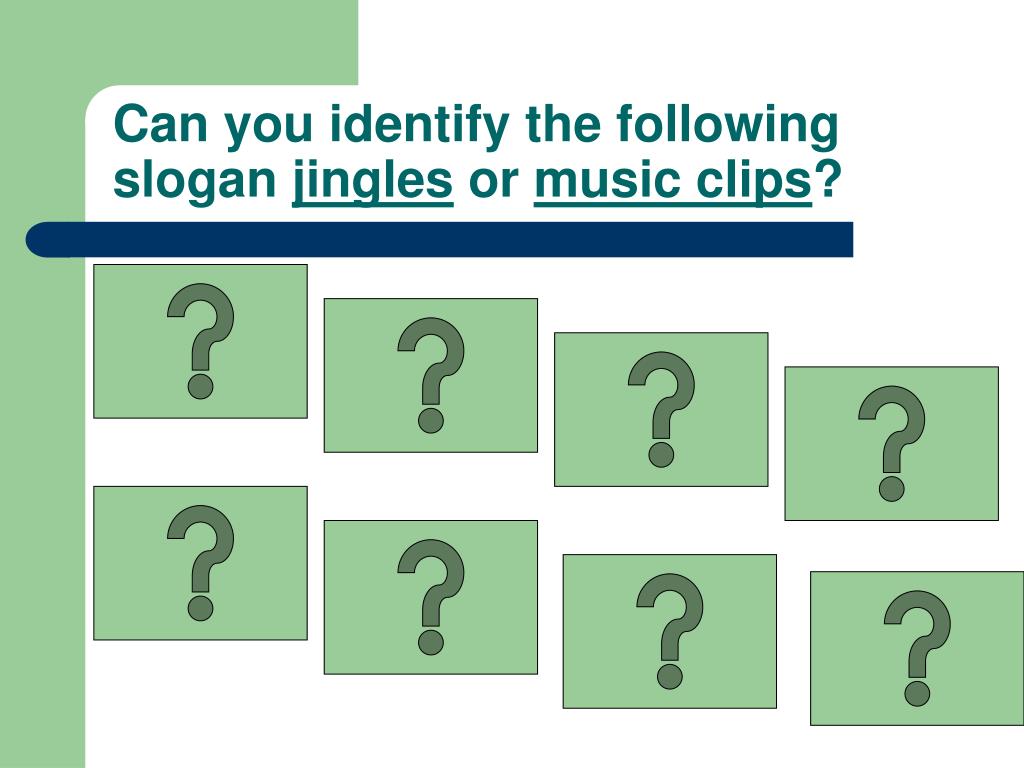 Can you identify the following slogan jingles or music clips?

?

?

?

?

?

?

?

?